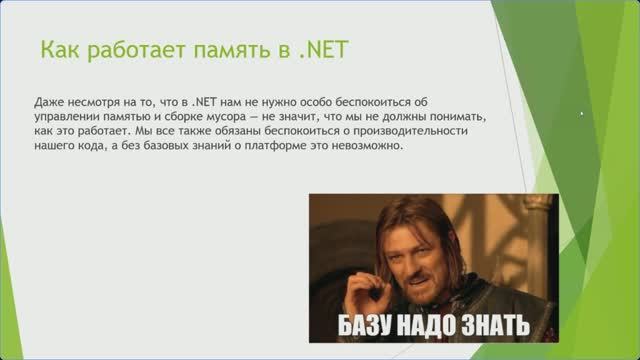 Как работает память в .NET

Даже несмотря на то, что в .NET нам не нужно особо беспокоиться об управлении памятью и сборке мусора — не значит, что мы не должны понимать, как это работает. Мы все также обязаны беспокоиться о производительности нашего кода, а без базовых знаний о платформе это невозможно.

БАЗУ НАДО ЗНАТЬ